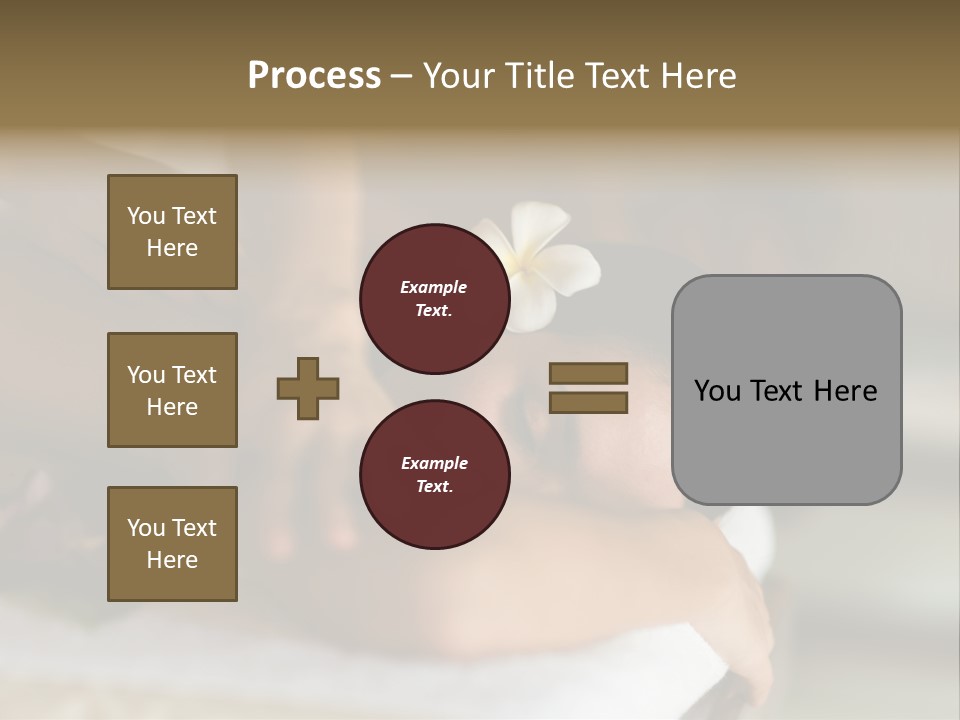 Process – Your Title Text Here

You Text Here

You Text Here

You Text Here

Example Text.

Example Text.

You Text Here